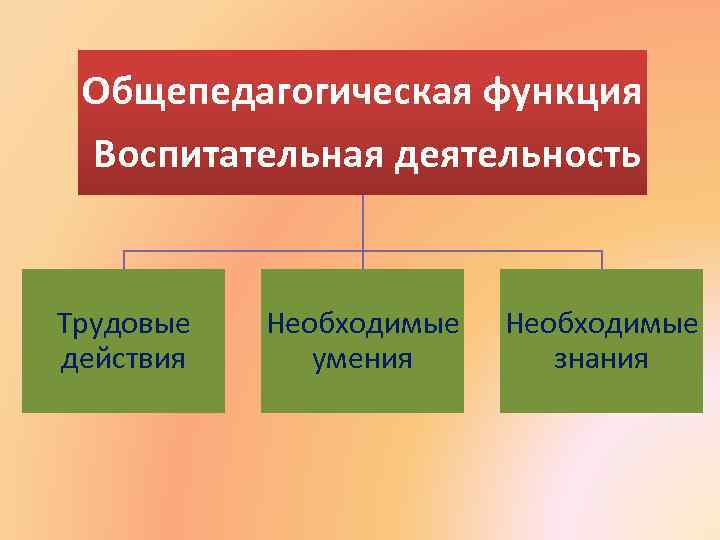 Общепедагогическая функция
Воспитательная деятельность

Трудовые действия

Необходимые умения

Необходимые знания